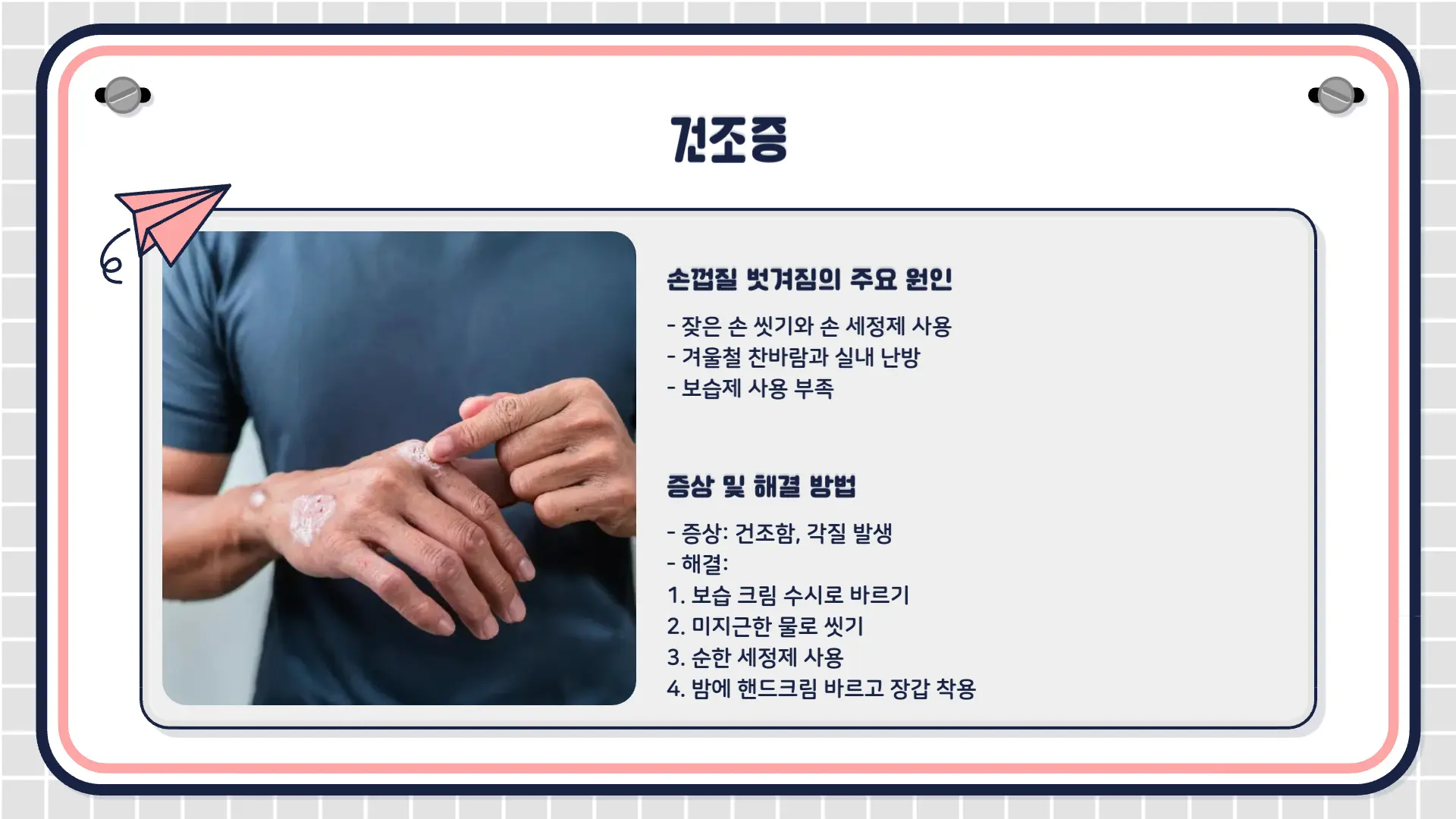 건조증

손껍질 벗겨짐의 주요 원인

- 잦은 손 씻기와 손 세정제 사용
- 겨울철 찬바람과 실내 난방
- 보습제 사용 부족

증상 및 해결 방법

- 증상: 건조함, 각질 발생
- 해결:
1. 보습 크림 수시로 바르기
2. 미지근한 물로 씻기
3. 순한 세정제 사용
4. 밤에 핸드크림 바르고 장갑 착용